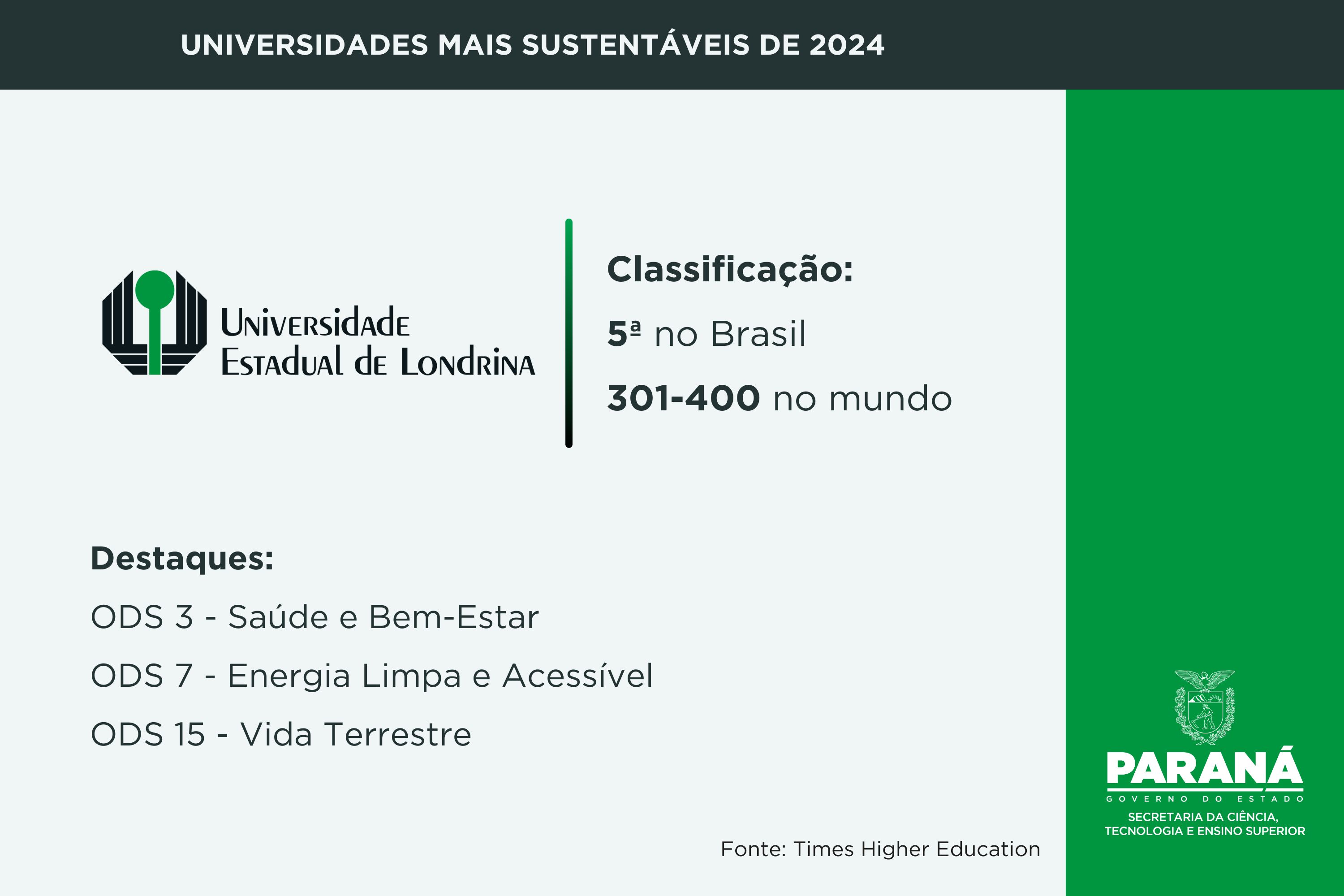 UNIVERSIDADES MAIS SUSTENTÁVEIS DE 2024

Universidade Estadual de Londrina

Classificação:

5ª no Brasil

301-400 no mundo

Destaques:

ODS 3 - Saúde e Bem-Estar

ODS 7 - Energia Limpa e Acessível

ODS 15 - Vida Terrestre

Fonte: Times Higher Education

PARANÁ
GOVERNO DO ESTADO
SECRETARIA DA CIÊNCIA, TECNOLOGIA E ENSINO SUPERIOR